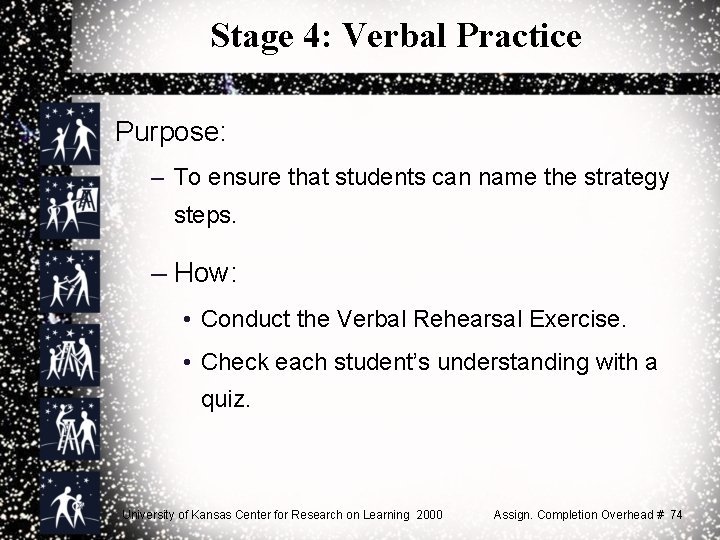 Stage 4: Verbal Practice

Purpose:

– To ensure that students can name the strategy steps.

– How:

• Conduct the Verbal Rehearsal Exercise.

• Check each student's understanding with a quiz.

University of Kansas Center for Research on Learning 2000

Assign. Completion Overhead # 74